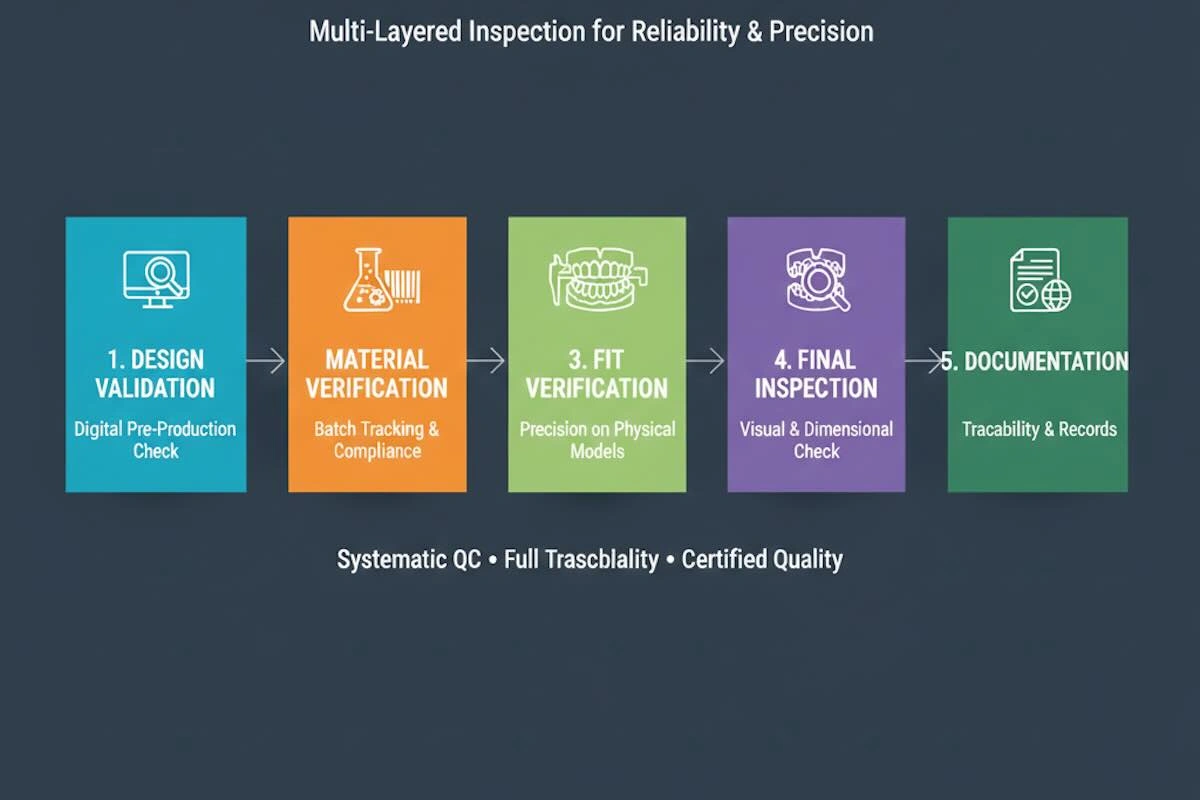 Multi-Layered Inspection for Reliability & Precision

1. DESIGN VALIDATION

Digital Pre-Production Check

MATERIAL VERIFICATION

Batch Tracking & Compliance

3. FIT VERIFICATION

Precision on Physical Models

4. FINAL INSPECTION

Visual & Dimensional Check

5. DOCUMENTATION

Tracability & Records

Systematic QC • Full Trascblality • Certified Quality